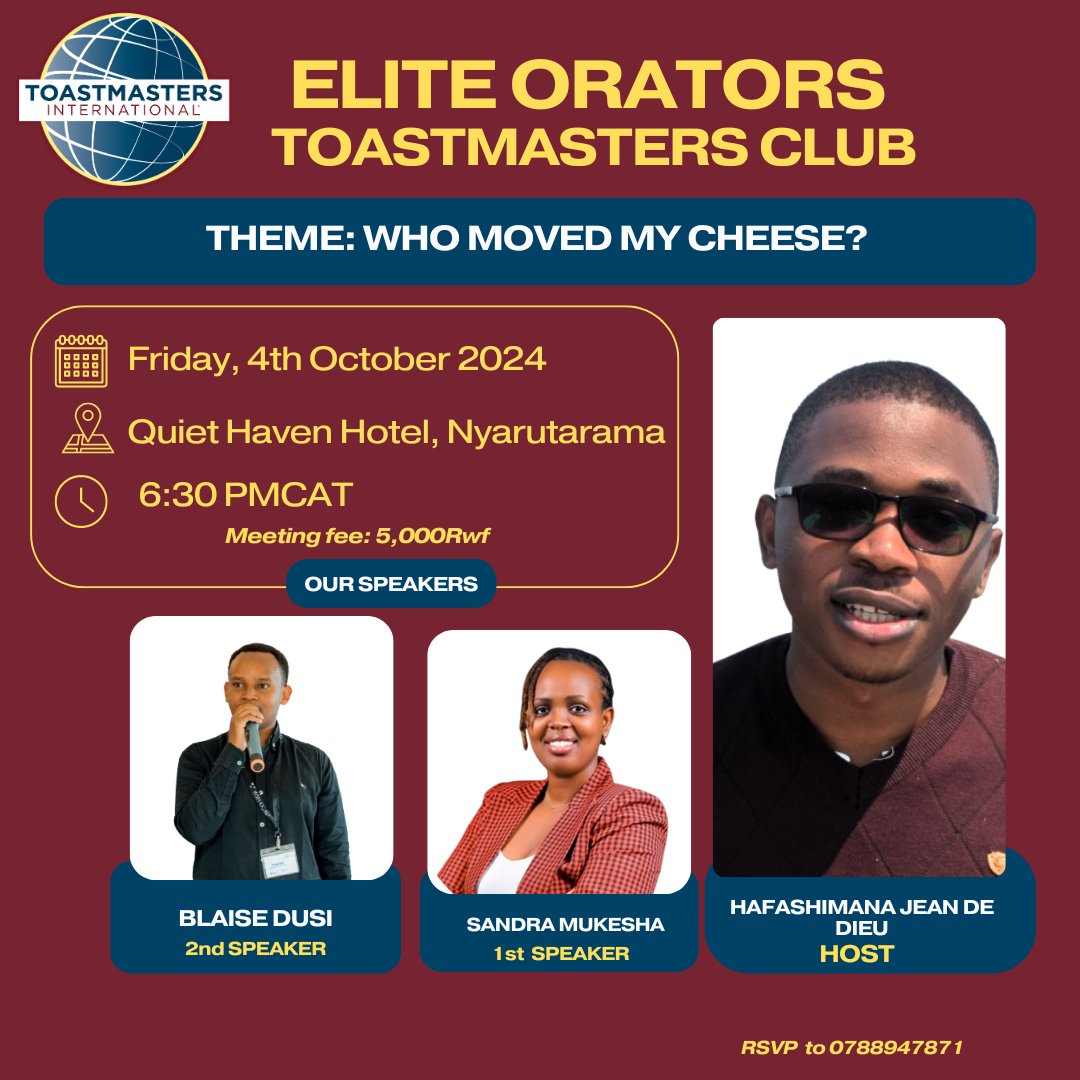 TOASTMASTERS INTERNATIONAL

ELITE ORATORS TOASTMASTERS CLUB

THEME: WHO MOVED MY CHEESE?

Friday, 4th October 2024

Quiet Haven Hotel, Nyarutarama

6:30 PMCAT

Meeting fee: 5,000Rwf

OUR SPEAKERS

BLAISE DUSI
2nd SPEAKER

SANDRA MUKESHA
1st SPEAKER

HAFASHIMANA JEAN DE DIEU
HOST

RSVP to 0788947871